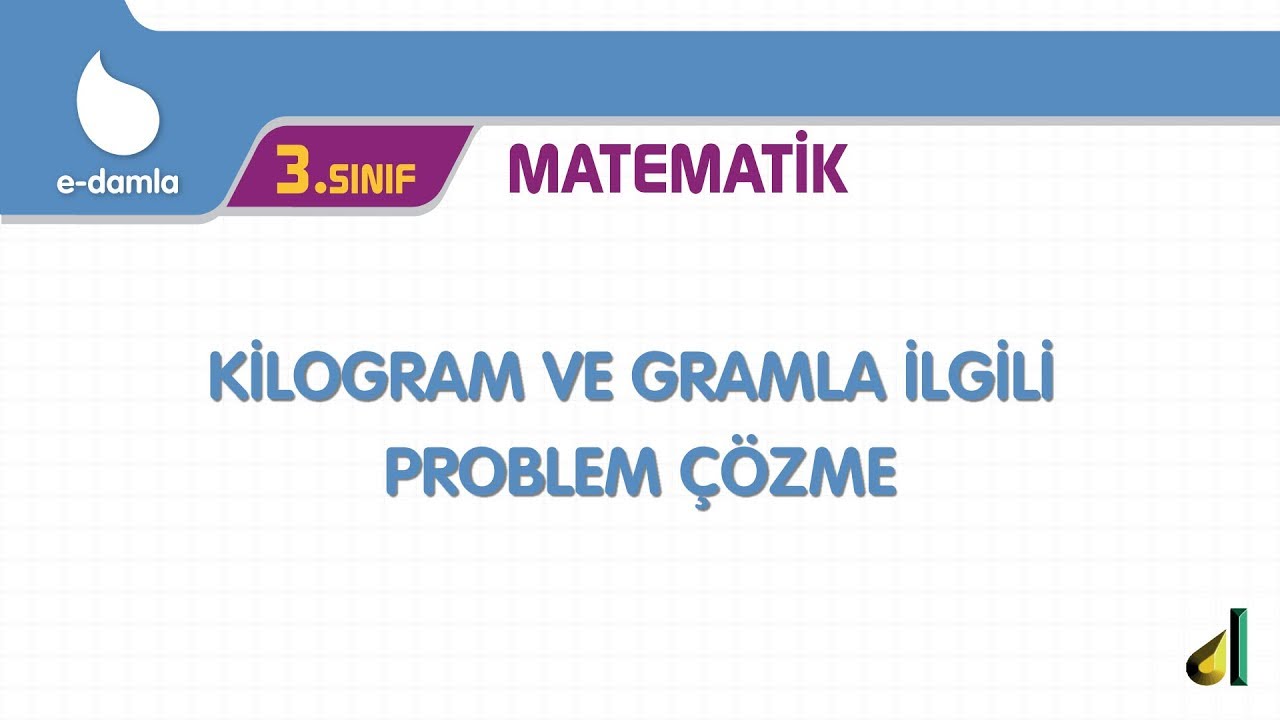 e-damla

3.SINIF

MATEMATİK

KİLOGRAM VE GRAMLA İLGİLİ PROBLEM ÇÖZME